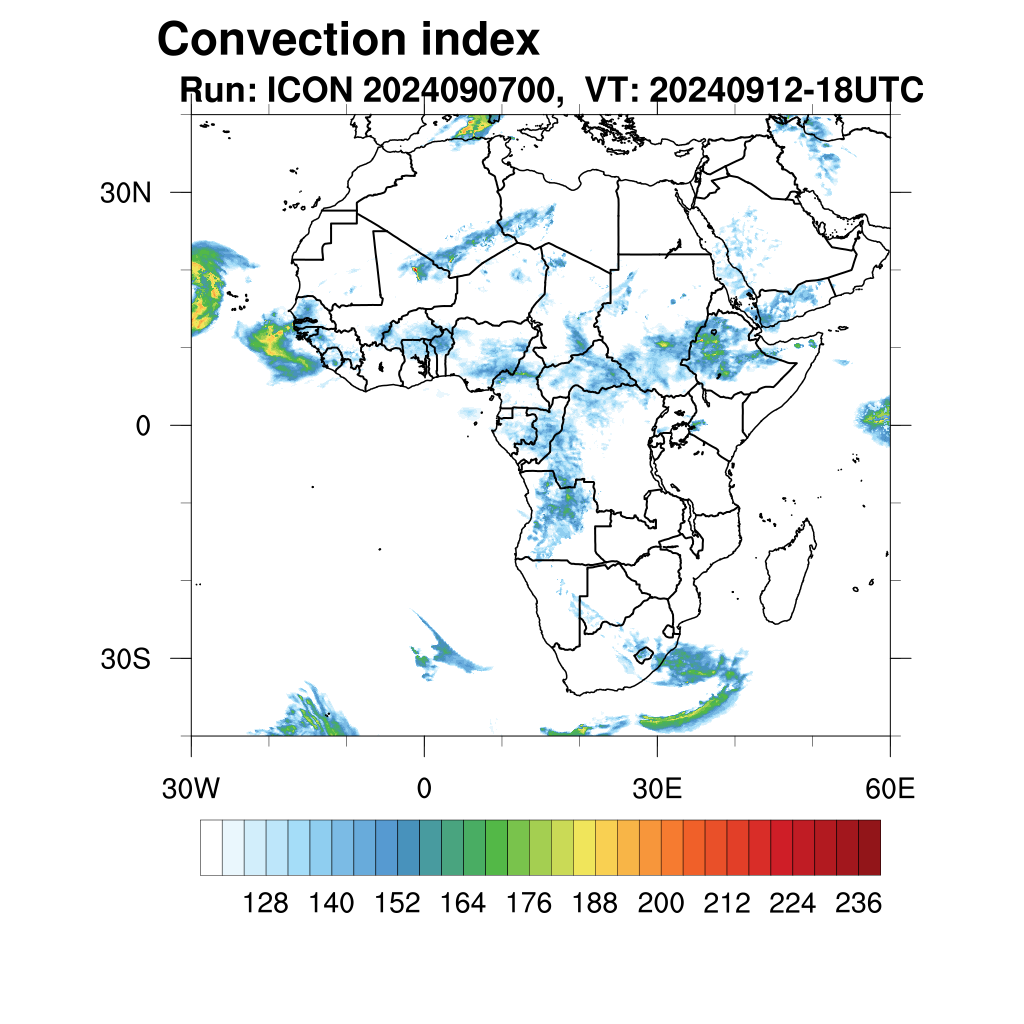 Convection index
Run: ICON 2024090700, VT: 20240912-18UTC

30N
0
30S
30W
0
30E
60E

128 140 152 164 176 188 200 212 224 236